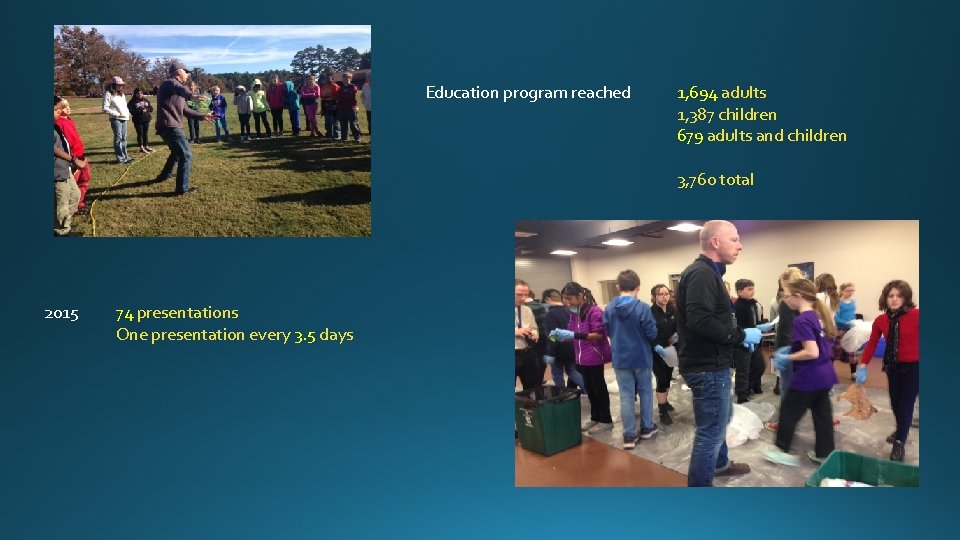 Education program reached

1,694 adults
1,387 children
679 adults and children

3,760 total

2015

74 presentations
One presentation every 3.5 days